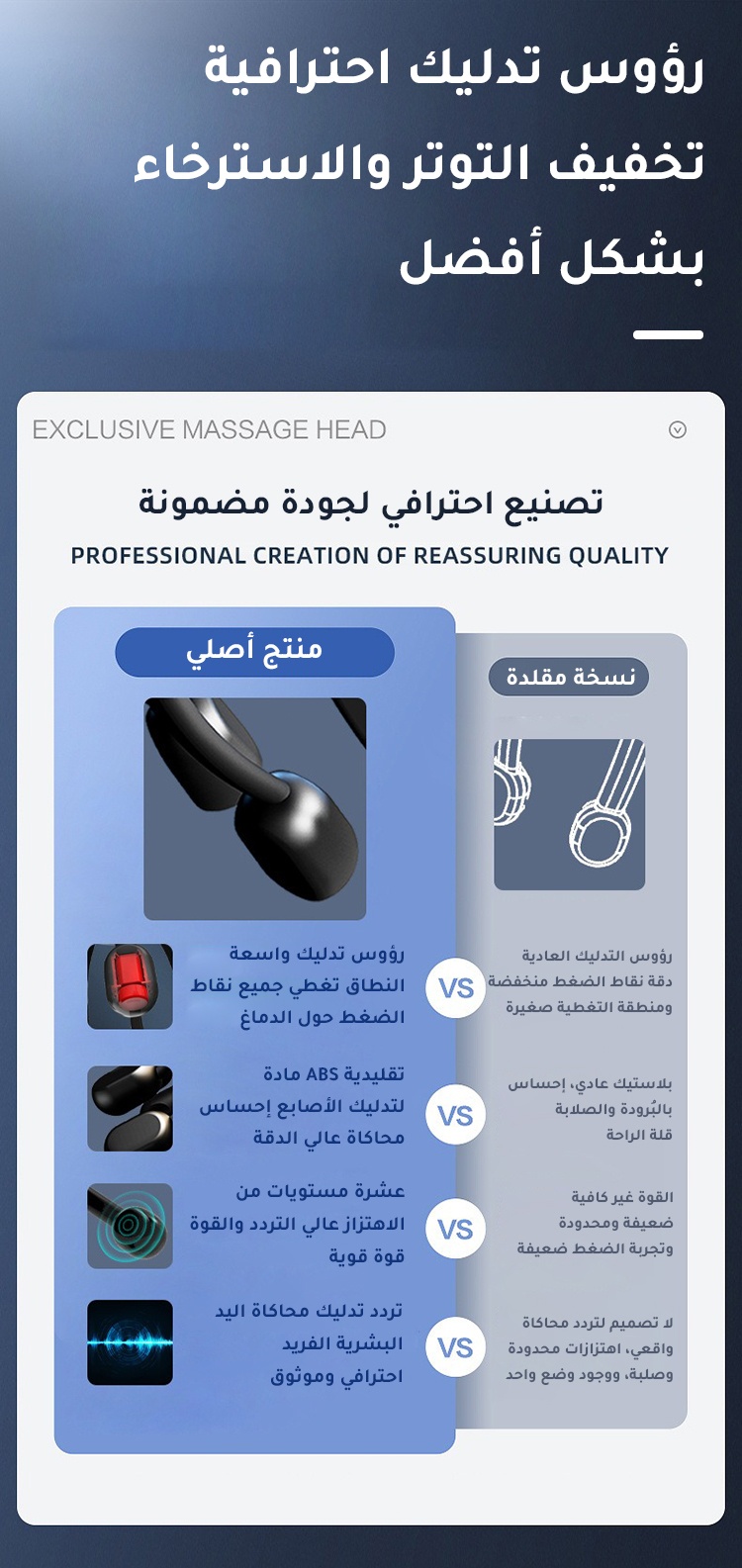 رؤوس تدليك احترافية
تخفيف التوتر والاسترخاء
بشكل أفضل

EXCLUSIVE MASSAGE HEAD

تصنيع احترافي لجودة مضمونة
PROFESSIONAL CREATION OF REASSURING QUALITY

منتج أصلي

نسخة مقلدة

رؤوس تدليك واسعة النطاق تغطي جميع نقاط الضغط حول الدماغ

VS

رؤوس التدليك العادية دقة نقاط الضغط منخفضة ومنطقة التغطية صغيرة

تقليدية ABS مادة لتدليك الأصابع إحساس محاكاة عالي الدقة

VS

بلاستيك عادي، إحساس بالبُرودة والصلابة قلة الراحة

عشرة مستويات من الاهتزاز عالي التردد والقوة قوة قوية

VS

القوة غير كافية ضعيفة ومحدودة وتجربة الضغط ضعيفة

تردد تدليك محاكاة اليد البشرية الفريد احترافي وموثوق

VS

لا تصميم لتردد محاكاة واقعي، اهتزازات محدودة وصلبة، ووجود وضع واحد